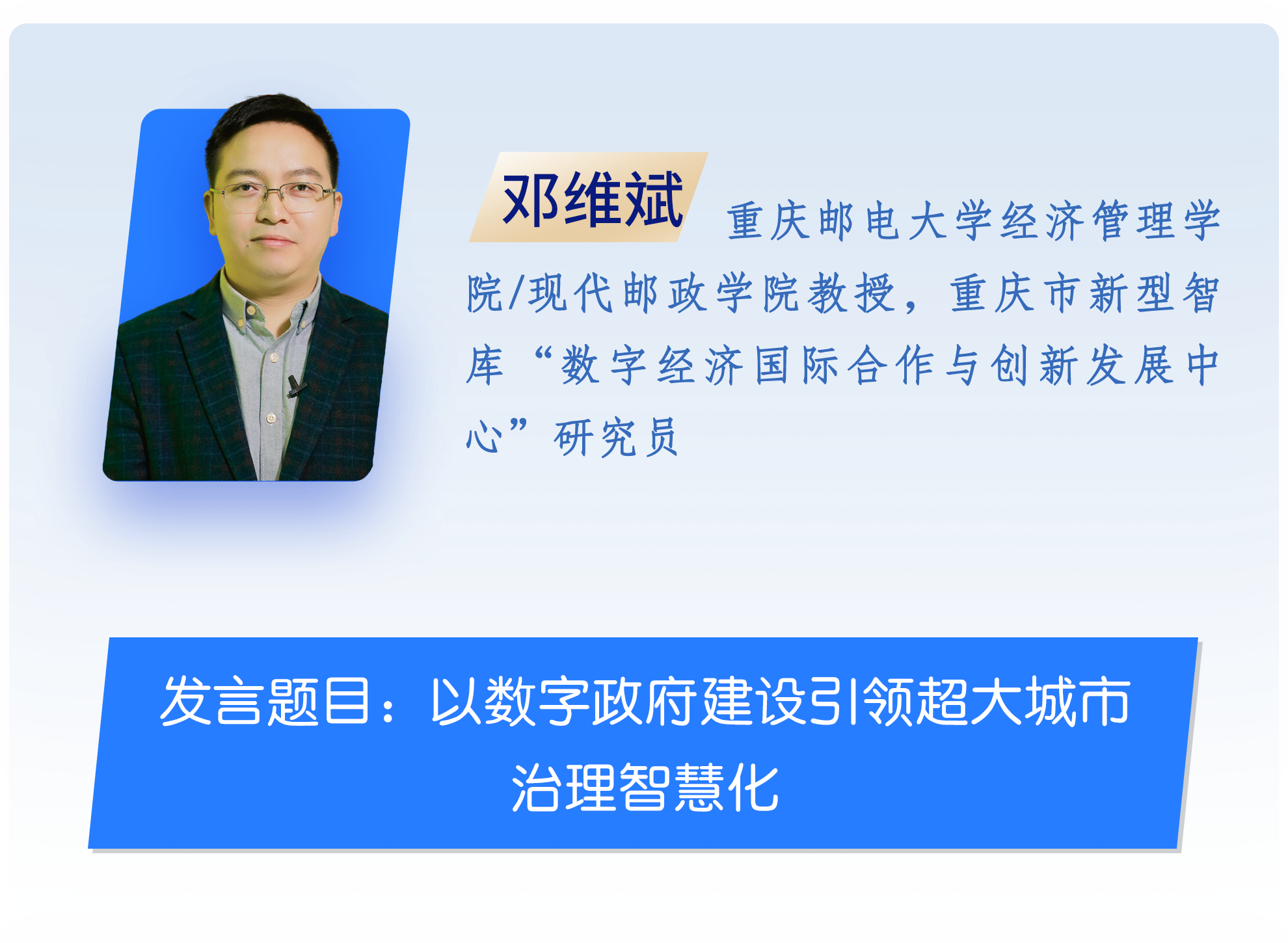 邓维斌 重庆邮电大学经济管理学院/现代邮政学院教授，重庆市新型智库“数字经济国际合作与创新发展中心”研究员

发言题目：以数字政府建设引领超大城市治理智慧化